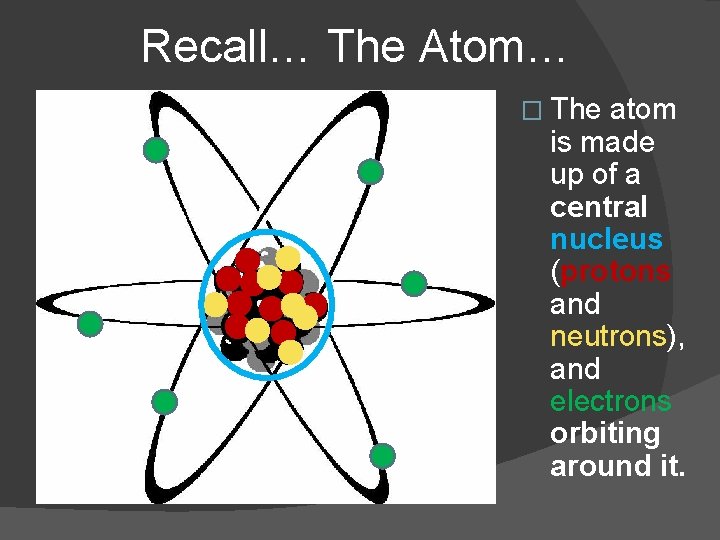 Recall… The Atom…

□ The atom is made up of a central nucleus (protons and neutrons), and electrons orbiting around it.